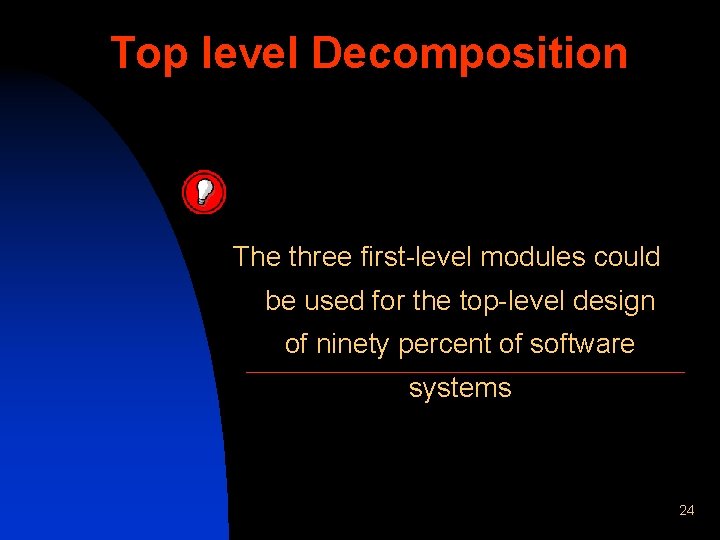 Top level Decomposition

The three first-level modules could be used for the top-level design of ninety percent of software systems

24